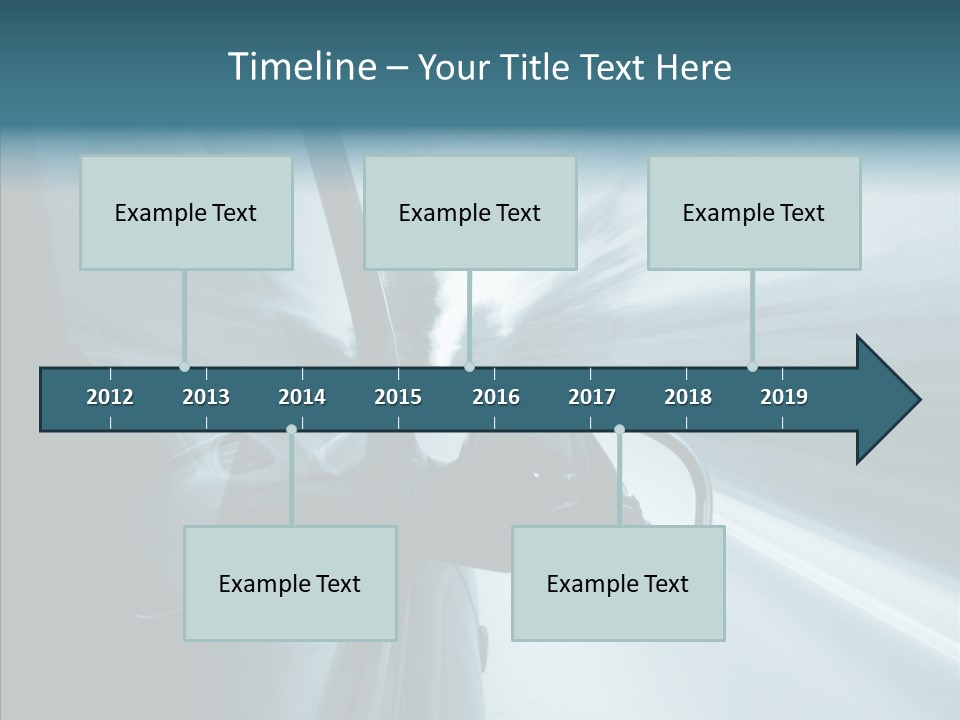 Timeline – Your Title Text Here

Example Text

Example Text

Example Text

2012 2013 2014 2015 2016 2017 2018 2019

Example Text

Example Text